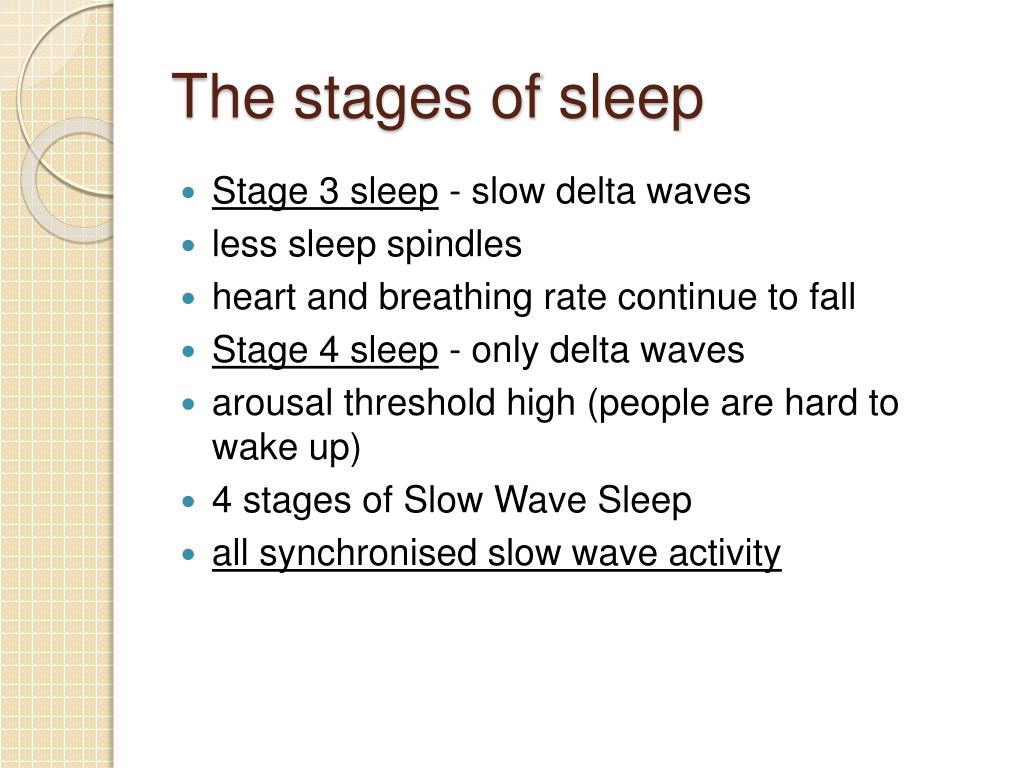 The stages of sleep

- Stage 3 sleep - slow delta waves
- less sleep spindles
- heart and breathing rate continue to fall
- Stage 4 sleep - only delta waves
- arousal threshold high (people are hard to wake up)
- 4 stages of Slow Wave Sleep
- all synchronised slow wave activity